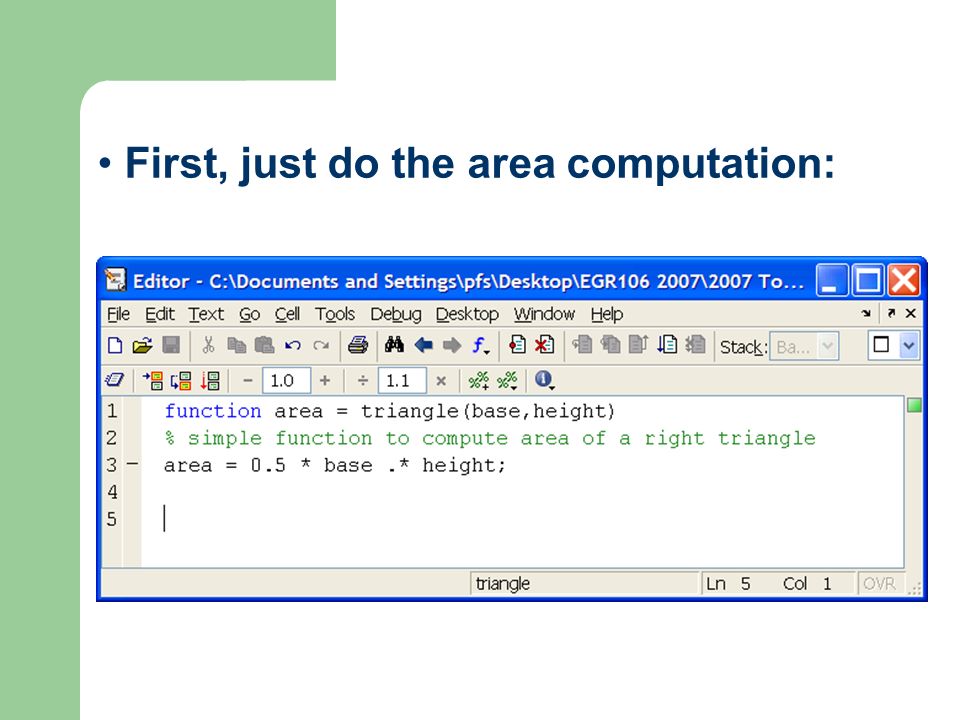 • First, just do the area computation:

Editor - C:\Documents and Settings\pfs\Desktop\EGR106 2007\2007 To...

File Edit Text Go Cell Tools Debug Desktop Window Help

Stack: Ba...

− 1.0 + ÷ 1.1 ×

1 function area = triangle(base,height)
2 % simple function to compute area of a right triangle
3 − area = 0.5 * base .* height;
4
5

triangle Ln 5 Col 1 OVR